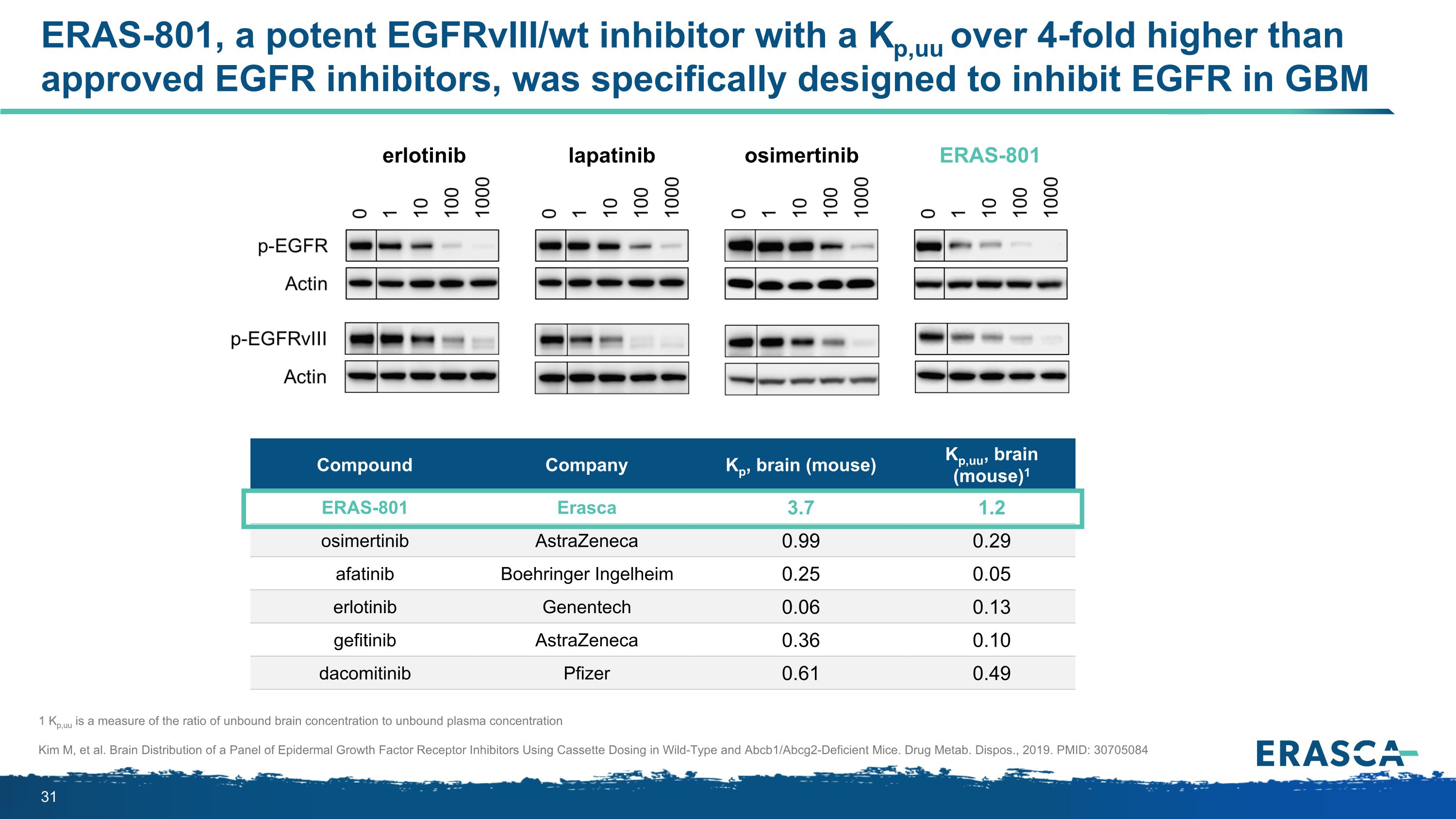 ERAS-801, a potent EGFRvIII/wt inhibitor with a $K_{p,uu}$ over 4-fold higher than approved EGFR inhibitors, was specifically designed to inhibit EGFR in GBM

erlotinib
0
1
10
100
1000

lapatinib
0
1
10
100
1000

osimertinib
0
1
10
100
1000

ERAS-801
0
1
10
100
1000

p-EGFR
Actin
p-EGFRvIII
Actin

| Compound | Company | $K_p$, brain (mouse) | $K_{p,uu}$, brain (mouse)$^{1}$ |
|---|---|---|---|
| ERAS-801 | Erasca | 3.7 | 1.2 |
| osimertinib | AstraZeneca | 0.99 | 0.29 |
| afatinib | Boehringer Ingelheim | 0.25 | 0.05 |
| erlotinib | Genentech | 0.06 | 0.13 |
| gefitinib | AstraZeneca | 0.36 | 0.10 |
| dacomitinib | Pfizer | 0.61 | 0.49 |

1 $K_{p,uu}$ is a measure of the ratio of unbound brain concentration to unbound plasma concentration

Kim M, et al. Brain Distribution of a Panel of Epidermal Growth Factor Receptor Inhibitors Using Cassette Dosing in Wild-Type and Abcb1/Abcg2-Deficient Mice. Drug Metab. Dispos., 2019. PMID: 30705084

ERASCA

31